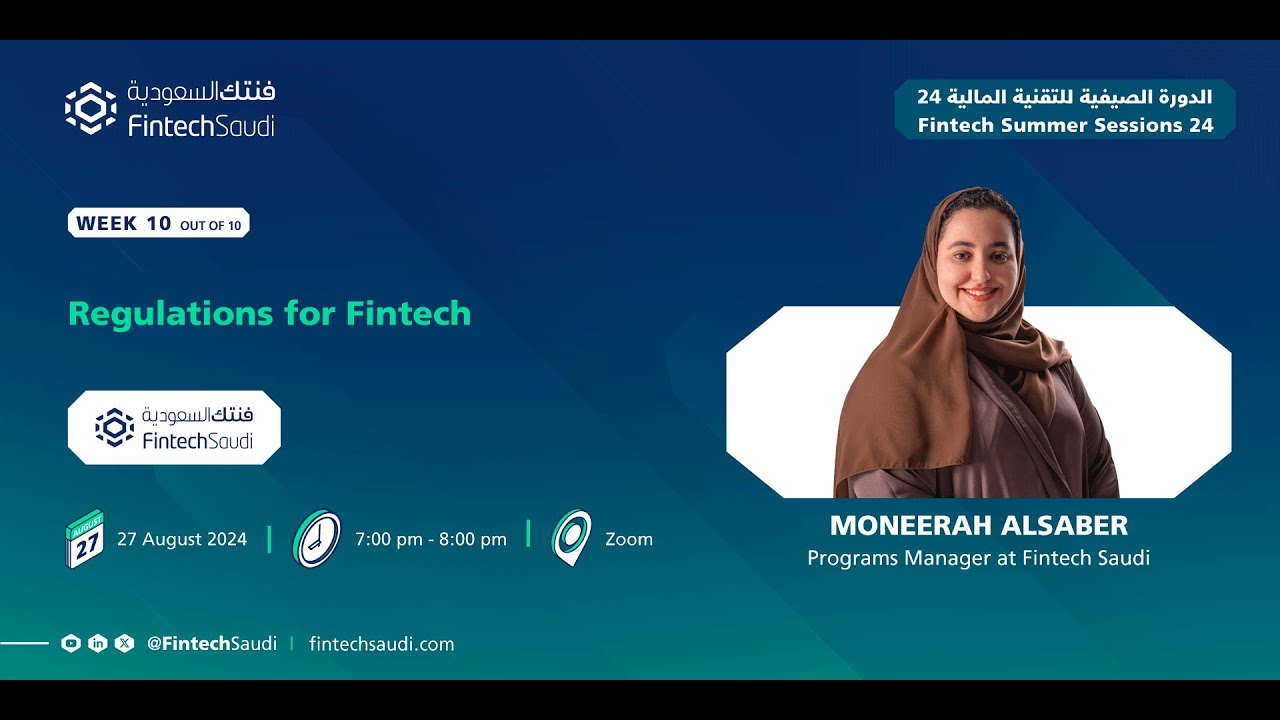 فنتك السعودية
FintechSaudi

الدورة الصيفية للتقنية المالية 24
Fintech Summer Sessions 24

WEEK 10 OUT OF 10

Regulations for Fintech

فنتك السعودية
FintechSaudi

AUGUST 27 27 August 2024 | 7:00 pm - 8:00 pm | Zoom

MONEERAH ALSABER
Programs Manager at Fintech Saudi

@FintechSaudi | fintechsaudi.com